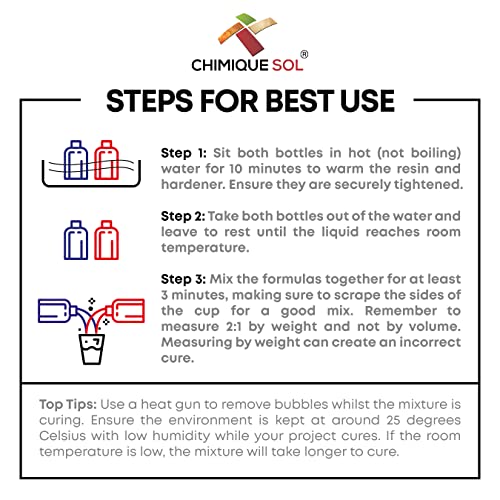 CHIMIQUE SOL®

STEPS FOR BEST USE

Step 1: Sit both bottles in hot (not boiling) water for 10 minutes to warm the resin and hardener. Ensure they are securely tightened.

Step 2: Take both bottles out of the water and leave to rest until the liquid reaches room temperature.

Step 3: Mix the formulas together for at least 3 minutes, making sure to scrape the sides of the cup for a good mix. Remember to measure 2:1 by weight and not by volume. Measuring by weight can create an incorrect cure.

Top Tips: Use a heat gun to remove bubbles whilst the mixture is curing. Ensure the environment is kept at around 25 degrees Celsius with low humidity while your project cures. If the room temperature is low, the mixture will take longer to cure.